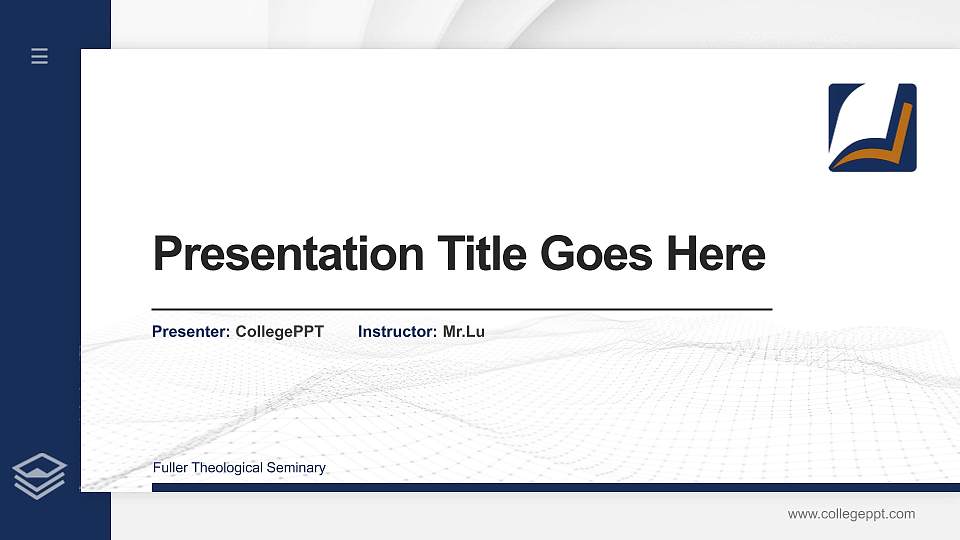 Presentation Title Goes Here

Presenter: CollegePPT Instructor: Mr.Lu

Fuller Theological Seminary

www.collegeppt.com